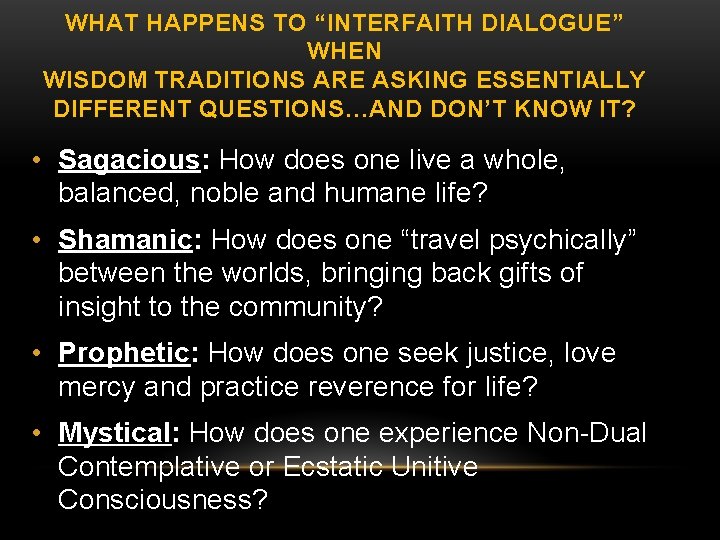 WHAT HAPPENS TO “INTERFAITH DIALOGUE” WHEN
WISDOM TRADITIONS ARE ASKING ESSENTIALLY DIFFERENT QUESTIONS…AND DON’T KNOW IT?

• Sagacious: How does one live a whole, balanced, noble and humane life?

• Shamanic: How does one “travel psychically” between the worlds, bringing back gifts of insight to the community?

• Prophetic: How does one seek justice, love mercy and practice reverence for life?

• Mystical: How does one experience Non-Dual Contemplative or Ecstatic Unitive Consciousness?